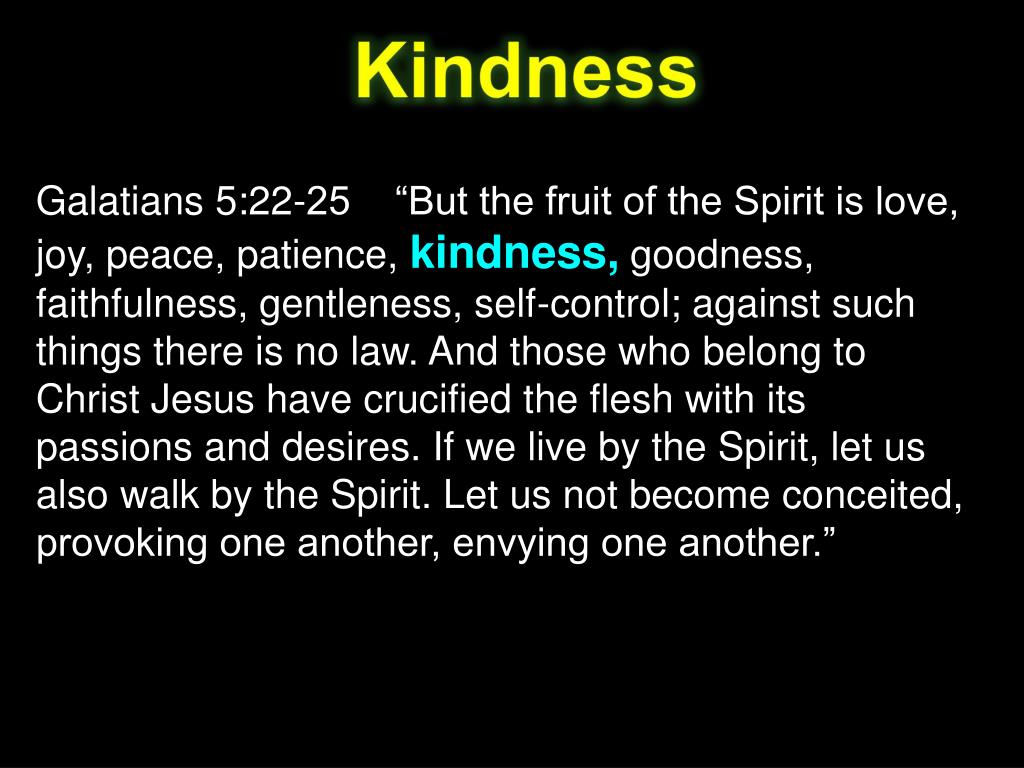 Kindness

Galatians 5:22-25 “But the fruit of the Spirit is love, joy, peace, patience, kindness, goodness, faithfulness, gentleness, self-control; against such things there is no law. And those who belong to Christ Jesus have crucified the flesh with its passions and desires. If we live by the Spirit, let us also walk by the Spirit. Let us not become conceited, provoking one another, envying one another.”